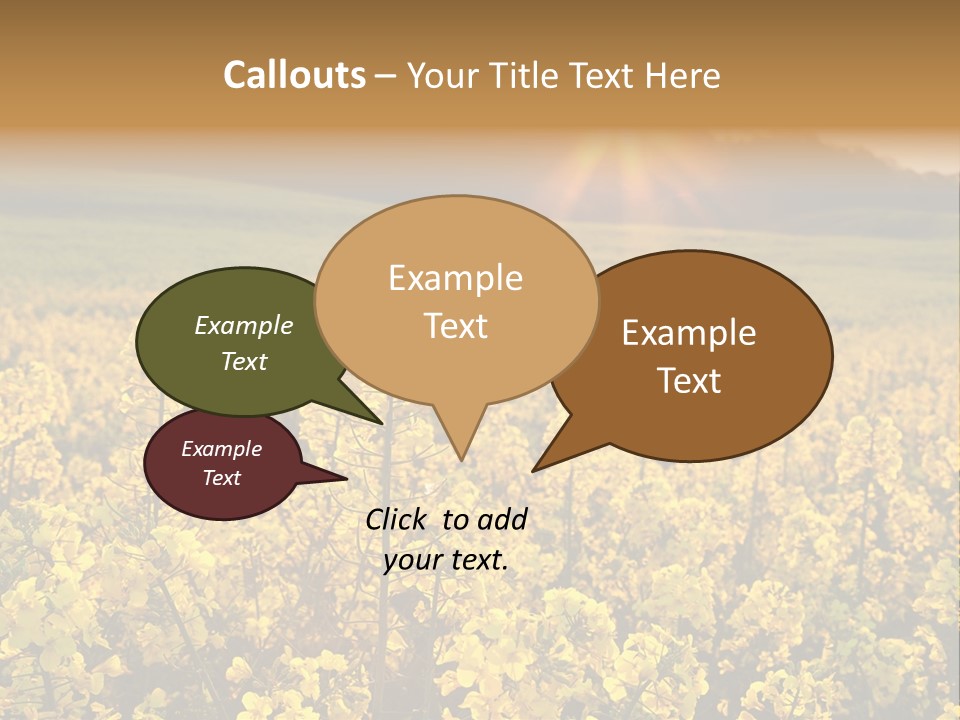 Callouts – Your Title Text Here

Example Text

Example Text

Example Text

Example Text

Click to add your text.